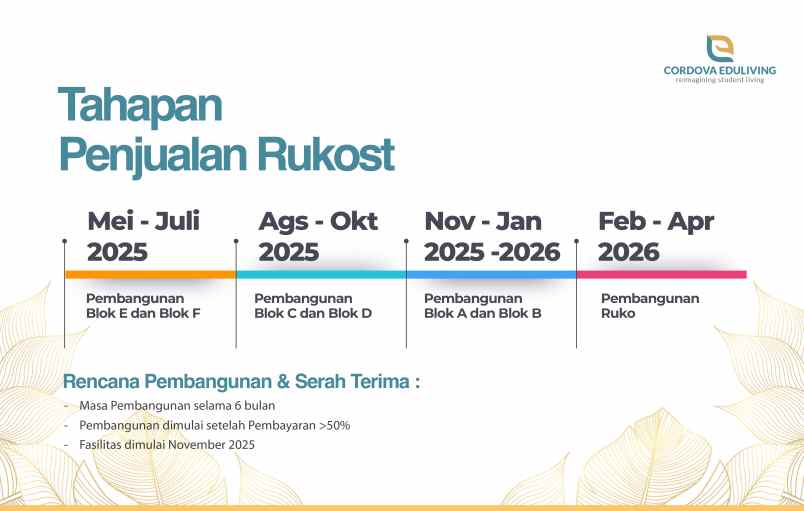 CORDOVA EDULIVING
reimagining student living

Tahapan
Penjualan Rukost

Mei - Juli 2025

Pembangunan Blok E dan Blok F

Ags - Okt 2025

Pembangunan Blok C dan Blok D

Nov - Jan 2025 -2026

Pembangunan Blok A dan Blok B

Feb - Apr 2026

Pembangunan Ruko

Rencana Pembangunan & Serah Terima :

- Masa Pembangunan selama 6 bulan
- Pembangunan dimulai setelah Pembayaran >50%
- Fasilitas dimulai November 2025